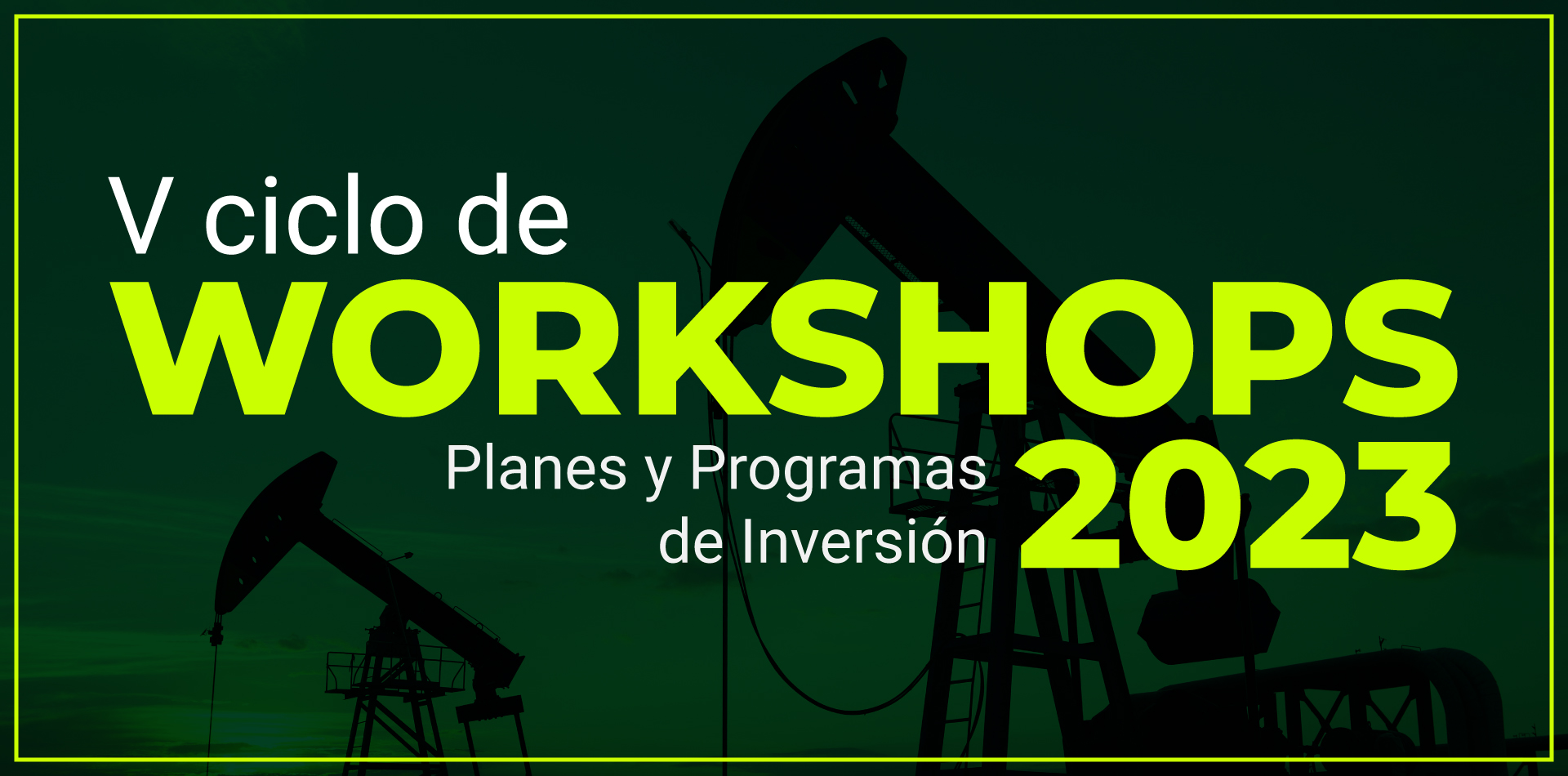 V ciclo de
WORKSHOPS
Planes y Programas de Inversión
2023